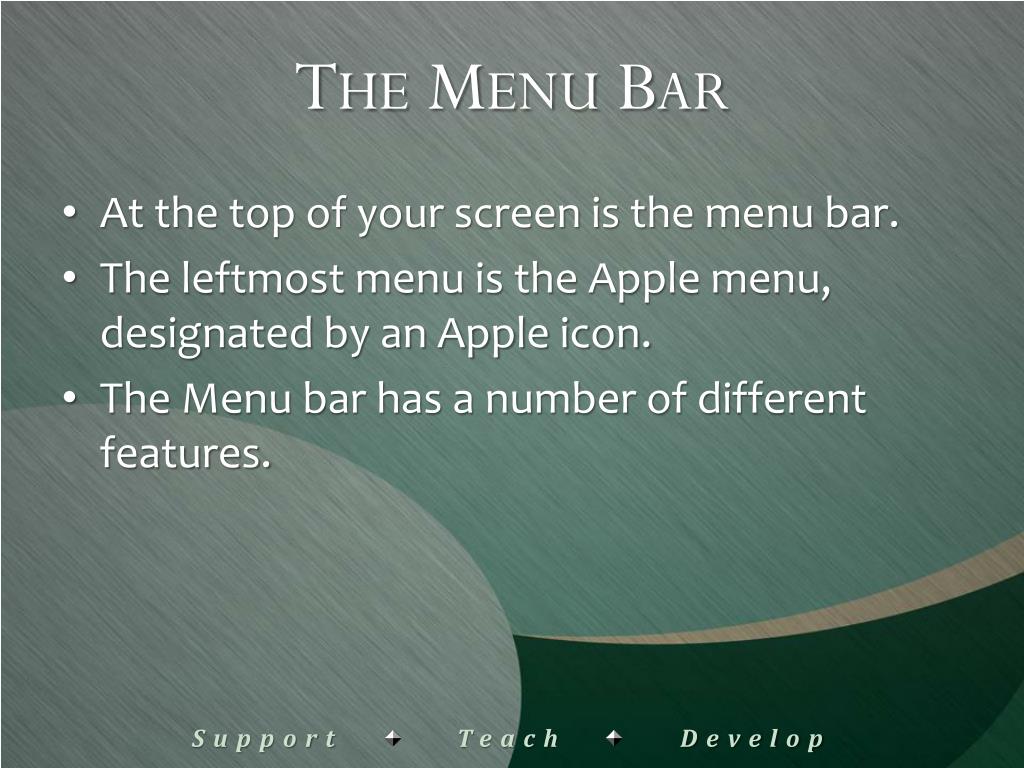 THE MENU BAR

• At the top of your screen is the menu bar.
• The leftmost menu is the Apple menu, designated by an Apple icon.
• The Menu bar has a number of different features.

Support ✦ Teach ✦ Develop